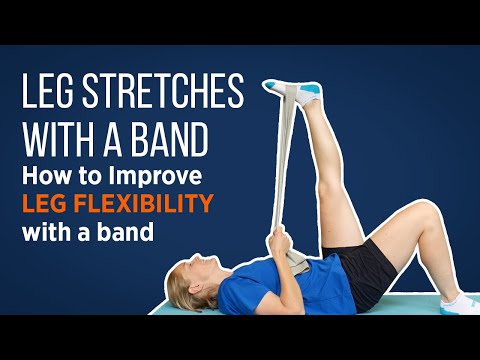 LEG STRETCHES WITH A BAND
How to Improve
LEG FLEXIBILITY
with a band